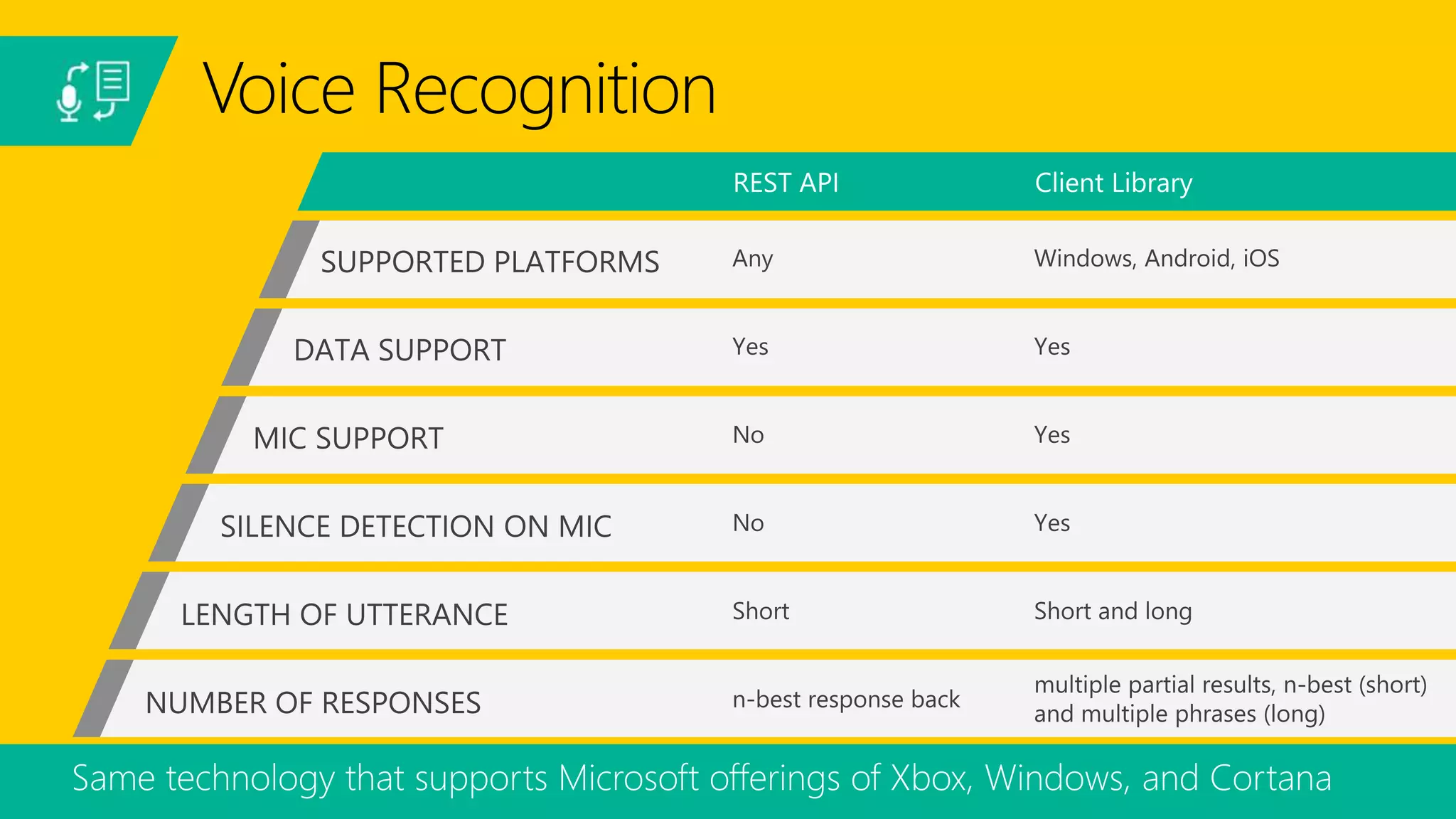 Voice Recognition

| | REST API | Client Library |
|---|---|---|
| SUPPORTED PLATFORMS | Any | Windows, Android, iOS |
| DATA SUPPORT | Yes | Yes |
| MIC SUPPORT | No | Yes |
| SILENCE DETECTION ON MIC | No | Yes |
| LENGTH OF UTTERANCE | Short | Short and long |
| NUMBER OF RESPONSES | n-best response back | multiple partial results, n-best (short) and multiple phrases (long) |

Same technology that supports Microsoft offerings of Xbox, Windows, and Cortana